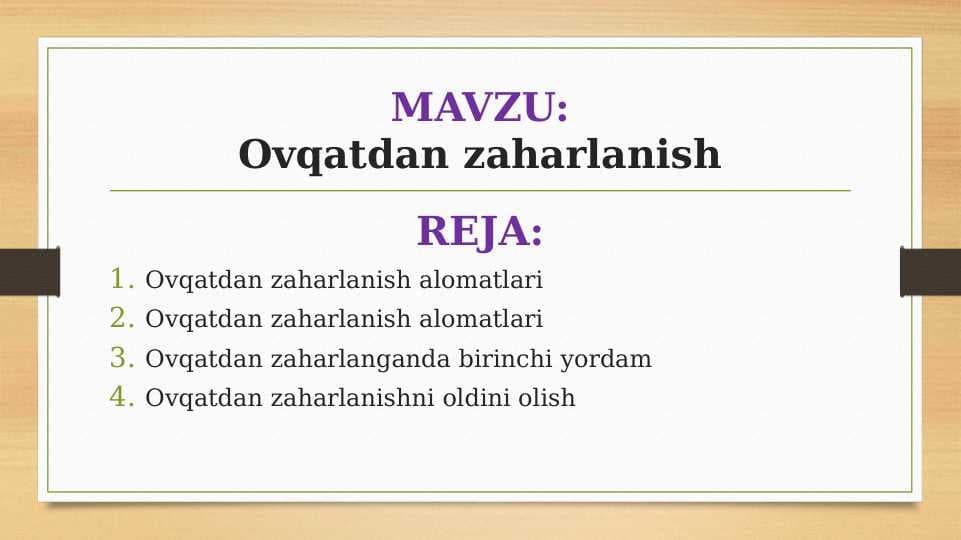 MAVZU:
Ovqatdan zaharlanish

REJA:

1. Ovqatdan zaharlanish alomatlari
2. Ovqatdan zaharlanish alomatlari
3. Ovqatdan zaharlanganda birinchi yordam
4. Ovqatdan zaharlanishni oldini olish